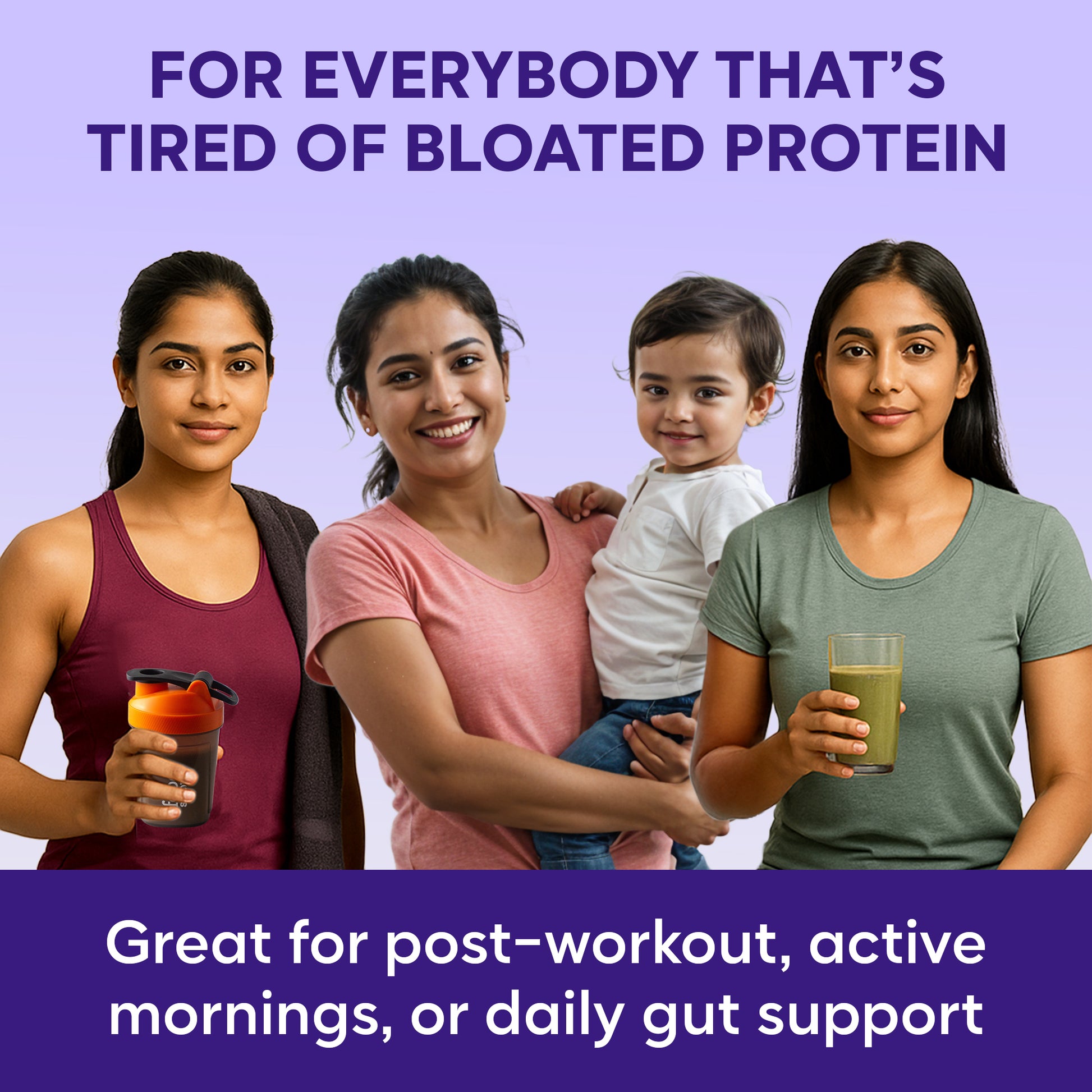 FOR EVERYBODY THAT'S TIRED OF BLOATED PROTEIN

Great for post-workout, active mornings, or daily gut support